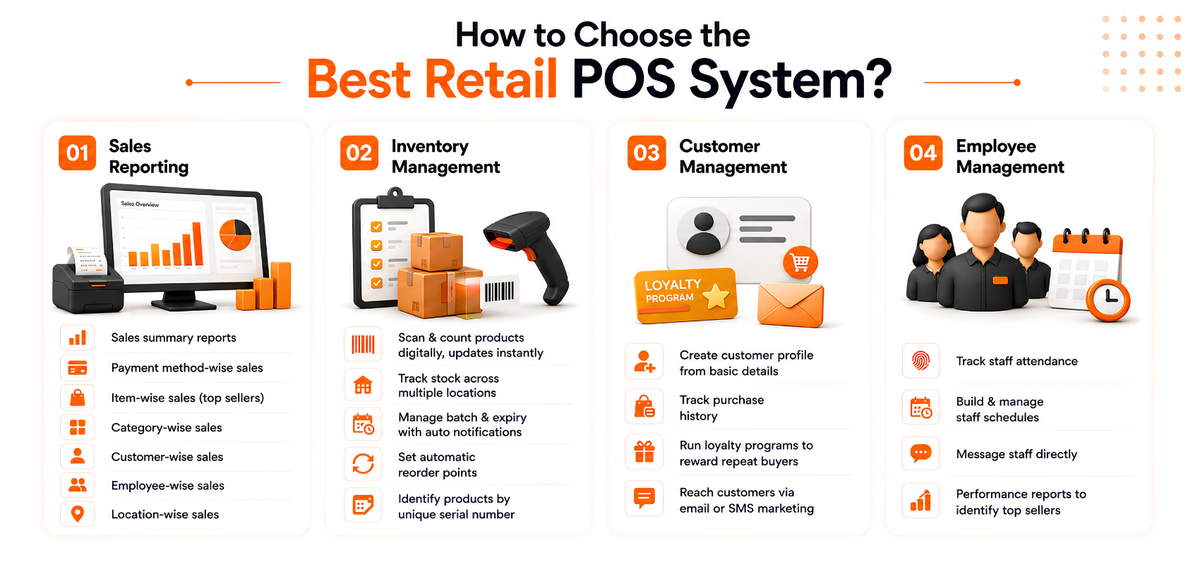 How to Choose the
Best Retail POS System?

01 Sales Reporting

Sales Overview

Sales summary reports
Payment method-wise sales
Item-wise sales (top sellers)
Category-wise sales
Customer-wise sales
Employee-wise sales
Location-wise sales

02 Inventory Management

Scan & count products digitally, updates instantly
Track stock across multiple locations
Manage batch & expiry with auto notifications
Set automatic reorder points
Identify products by unique serial number

03 Customer Management

LOYALTY PROGRAM

Create customer profile from basic details
Track purchase history
Run loyalty programs to reward repeat buyers
Reach customers via email or SMS marketing

04 Employee Management

Track staff attendance
Build & manage staff schedules
Message staff directly
Performance reports to identify top sellers